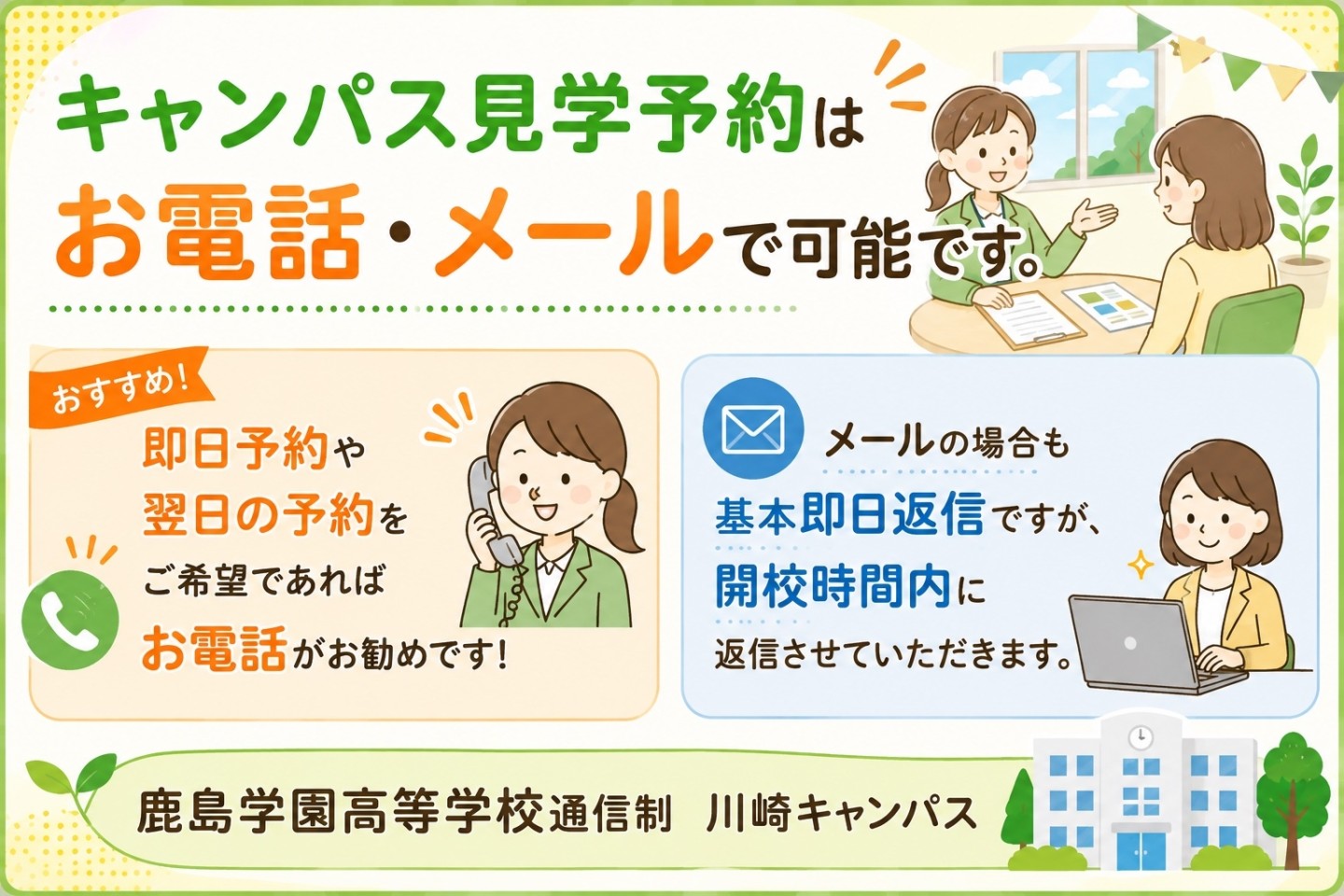 キャンパス見学予約は
お電話・メールで可能です。

おすすめ!
即日予約や
翌日の予約を
ご希望であれば
お電話がお勧めです!

メールの場合も
基本即日返信ですが、
開校時間内に
返信させていただきます。

鹿島学園高等学校通信制　川崎キャンパス